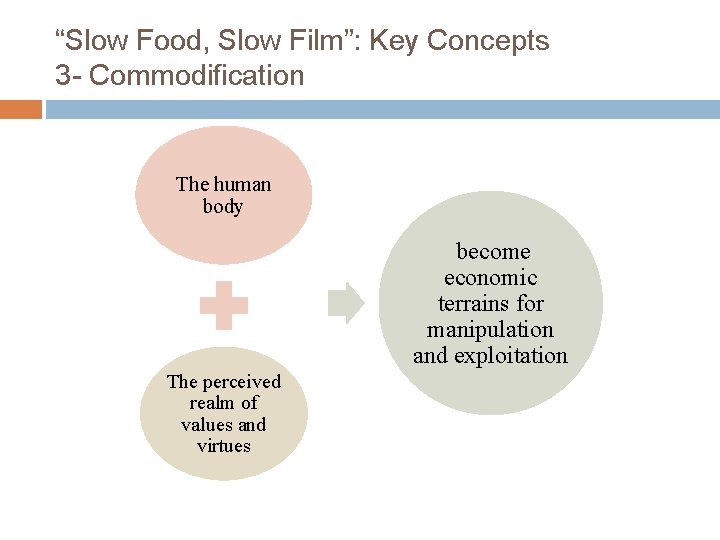 “Slow Food, Slow Film”: Key Concepts
3- Commodification

The human body

The perceived realm of values and virtues

become economic terrains for manipulation and exploitation